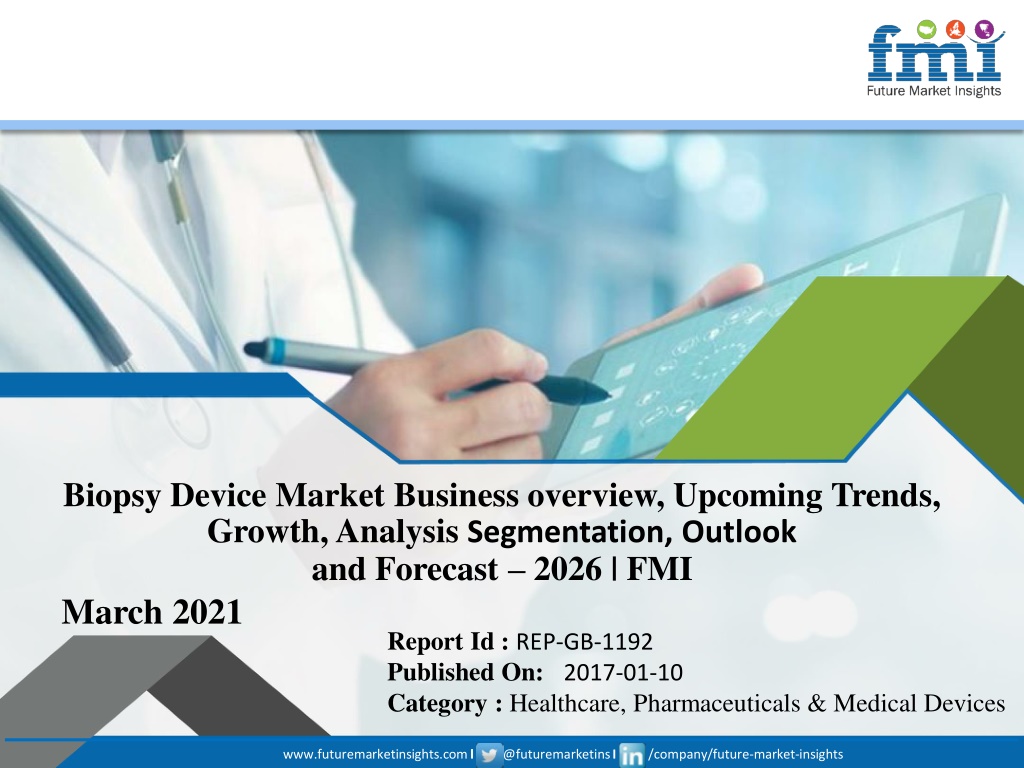 fmi
Future Market Insights

Biopsy Device Market Business overview, Upcoming Trends, Growth, Analysis Segmentation, Outlook and Forecast – 2026 | FMI

March 2021

Report Id : REP-GB-1192
Published On: 2017-01-10
Category : Healthcare, Pharmaceuticals & Medical Devices

www.futuremarketinsights.com | @futuremarketins | /company/future-market-insights